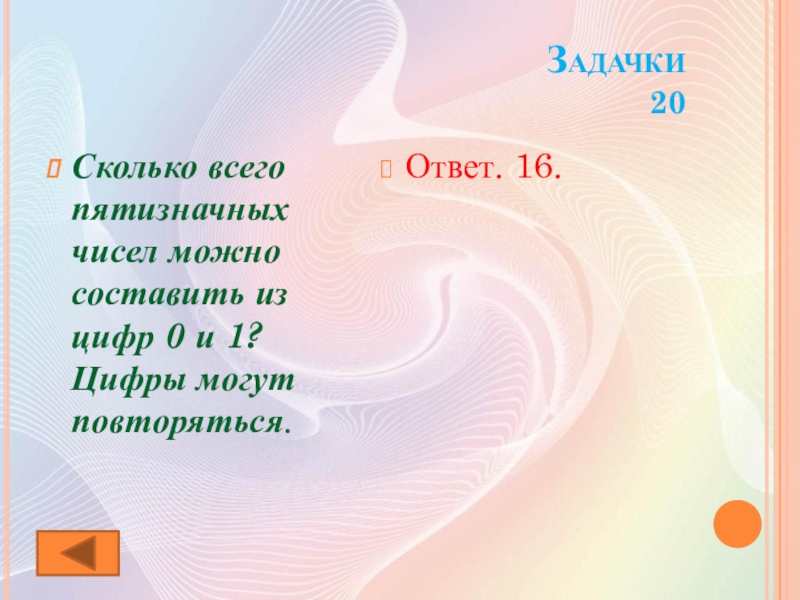 Задачки 20

Сколько всего пятизначных чисел можно составить из цифр 0 и 1? Цифры могут повторяться.

Ответ. 16.